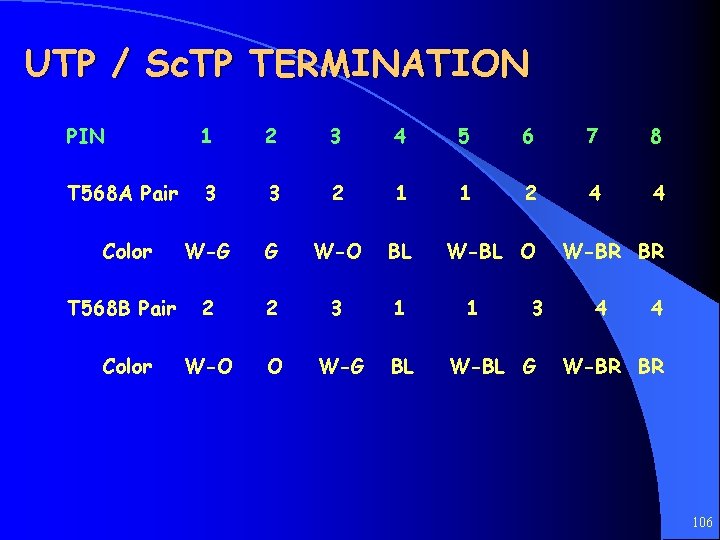 UTP / ScTP TERMINATION

| PIN | 1 | 2 | 3 | 4 | 5 | 6 | 7 | 8 |
|---|---|---|---|---|---|---|---|---|
| T568A Pair | 3 | 3 | 2 | 1 | 1 | 2 | 4 | 4 |
| Color | W-G | G | W-O | BL | W-BL | O | W-BR | BR |
| T568B Pair | 2 | 2 | 3 | 1 | 1 | 3 | 4 | 4 |
| Color | W-O | O | W-G | BL | W-BL | G | W-BR | BR |

106